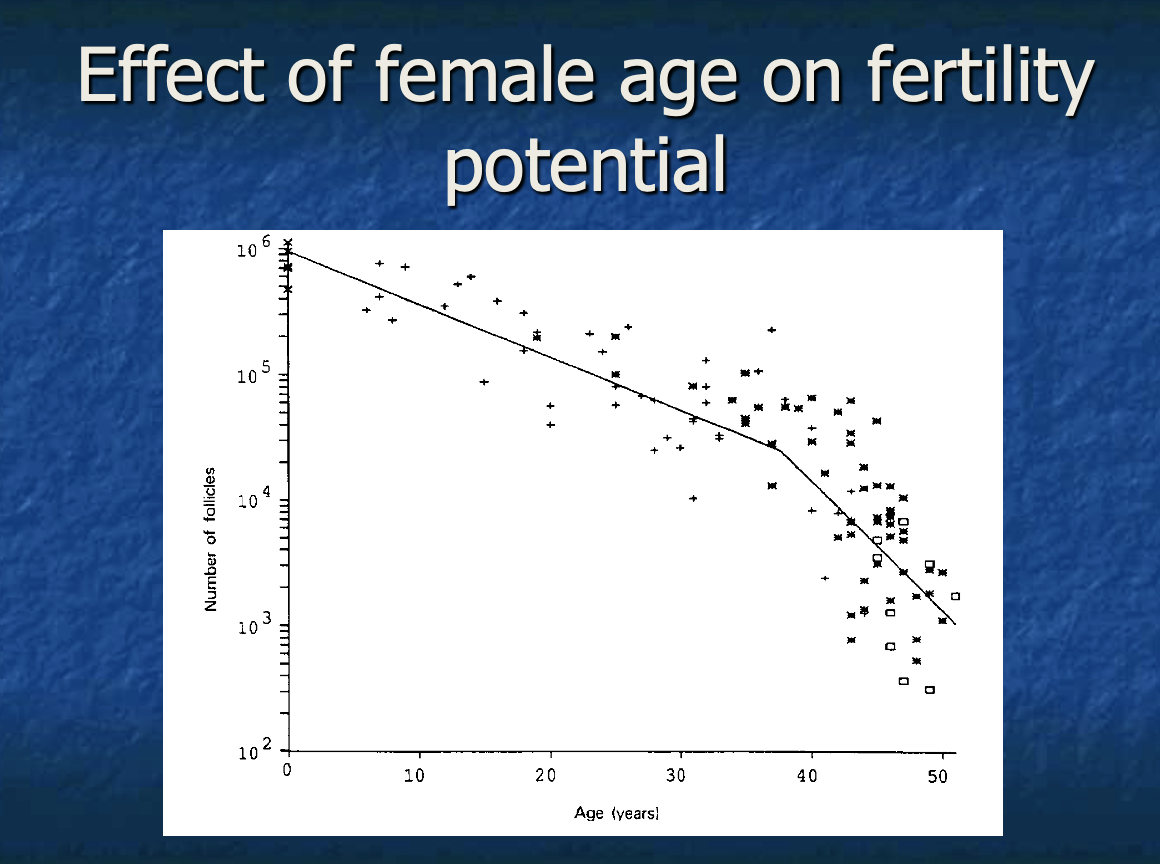 Effect of female age on fertility potential

$10^6$
$10^5$
$10^4$
$10^3$
$10^2$

Number of follicles

0
10
20
30
40
50

Age (years)